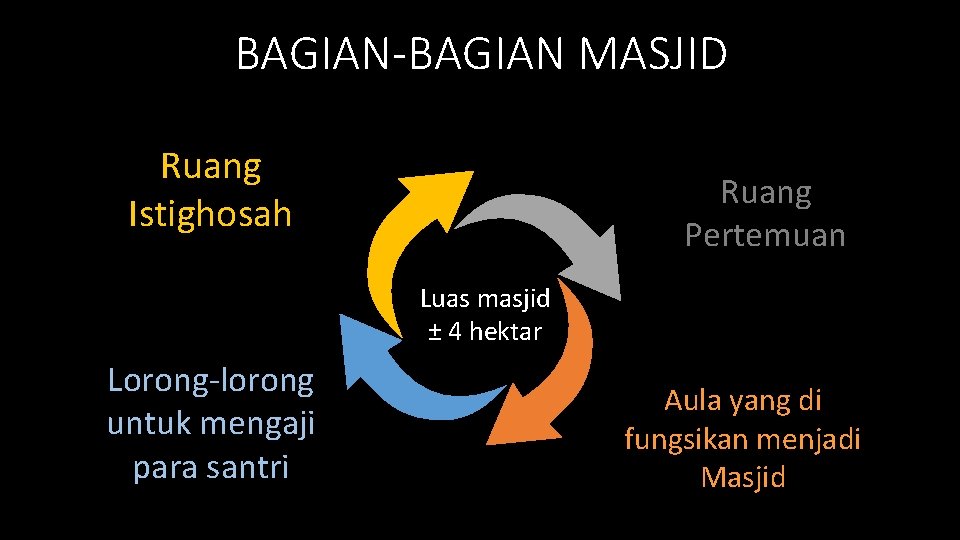 BAGIAN-BAGIAN MASJID

Ruang
Istighosah

Ruang
Pertemuan

Luas masjid
± 4 hektar

Lorong-lorong
untuk mengaji
para santri

Aula yang di
fungsikan menjadi
Masjid